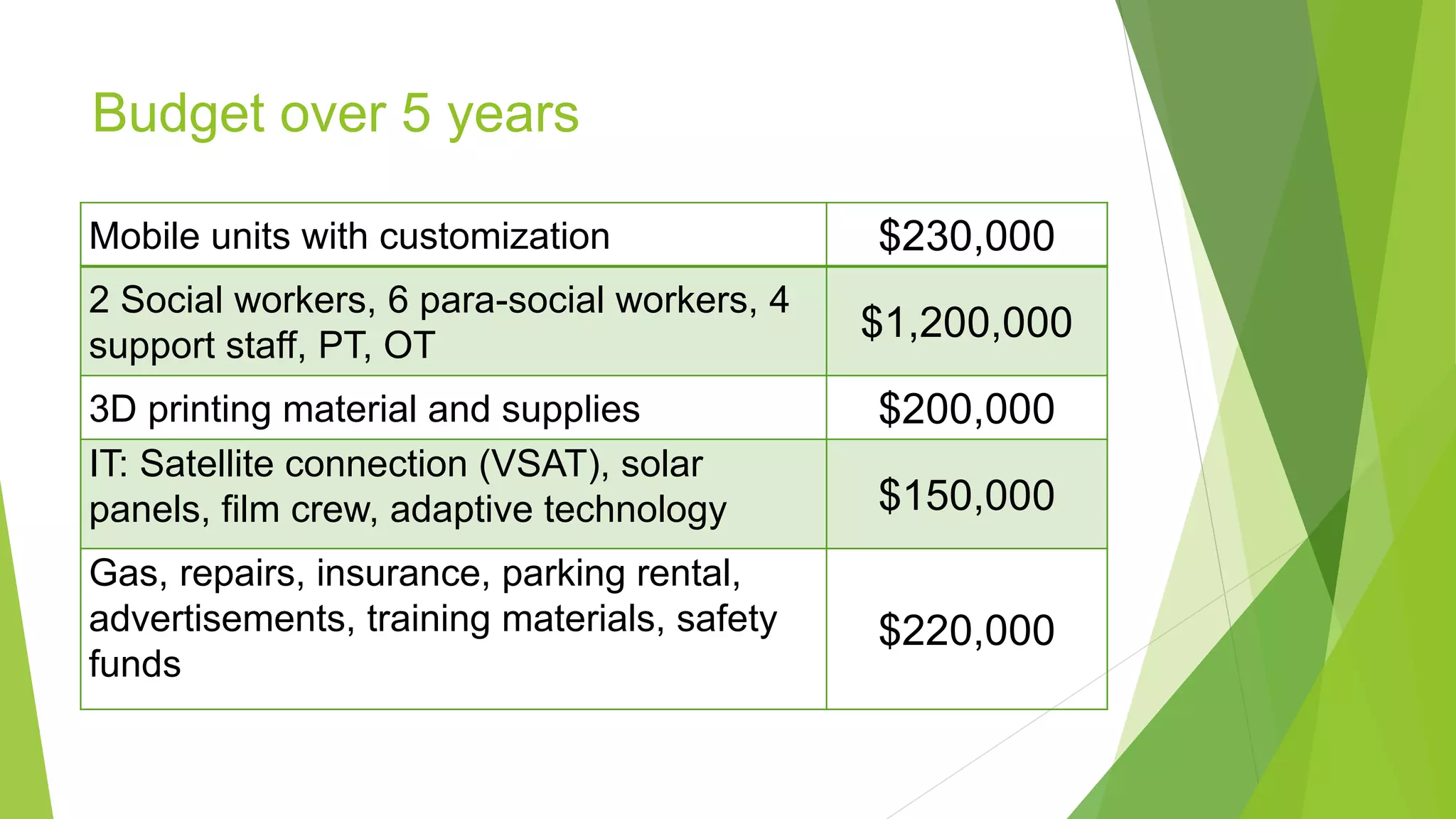 Budget over 5 years

| Mobile units with customization | \$230,000 |
|---|---|
| 2 Social workers, 6 para-social workers, 4 support staff, PT, OT | \$1,200,000 |
| 3D printing material and supplies | \$200,000 |
| IT: Satellite connection (VSAT), solar panels, film crew, adaptive technology | \$150,000 |
| Gas, repairs, insurance, parking rental, advertisements, training materials, safety funds | \$220,000 |